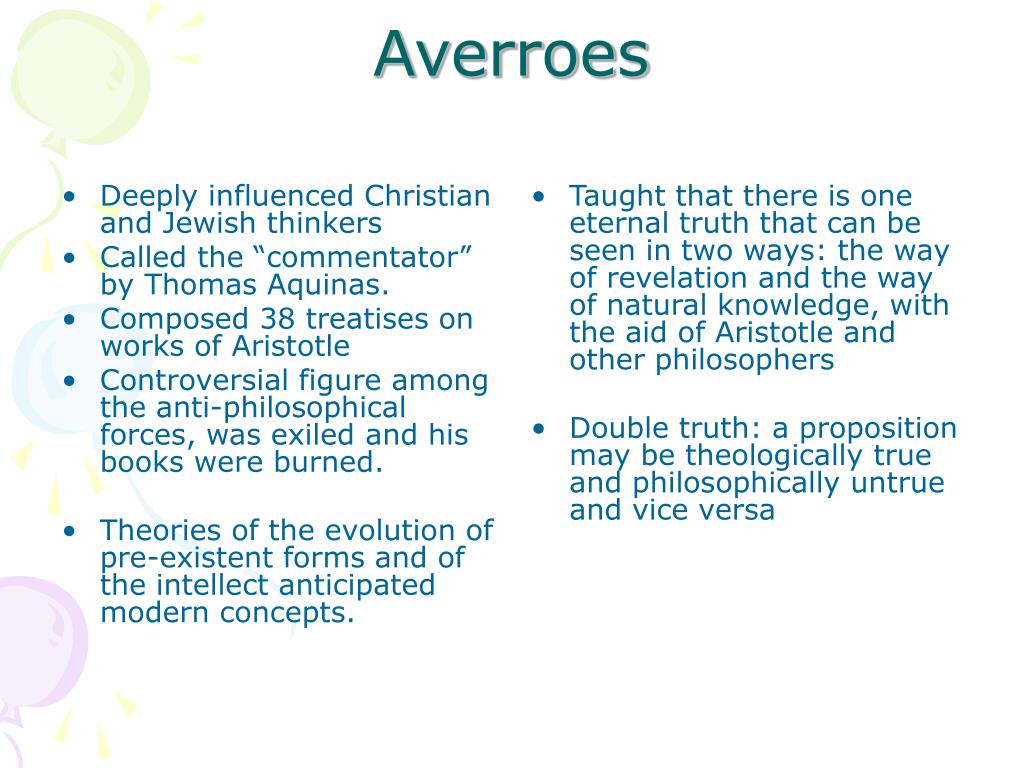 Averroes

• Deeply influenced Christian and Jewish thinkers
• Called the “commentator” by Thomas Aquinas.
• Composed 38 treatises on works of Aristotle
• Controversial figure among the anti-philosophical forces, was exiled and his books were burned.

• Theories of the evolution of pre-existent forms and of the intellect anticipated modern concepts.

• Taught that there is one eternal truth that can be seen in two ways: the way of revelation and the way of natural knowledge, with the aid of Aristotle and other philosophers

• Double truth: a proposition may be theologically true and philosophically untrue and vice versa